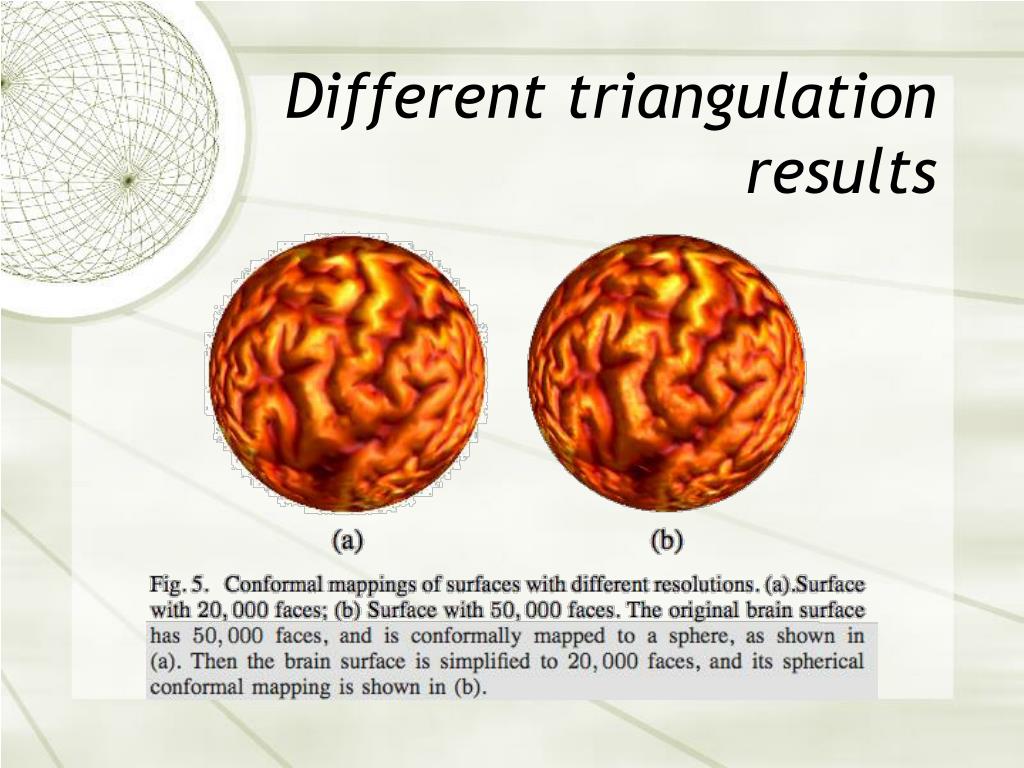 Different triangulation results

(a)

(b)

Fig. 5. Conformal mappings of surfaces with different resolutions. (a).Surface with 20, 000 faces; (b) Surface with 50, 000 faces. The original brain surface has 50, 000 faces, and is conformally mapped to a sphere, as shown in (a). Then the brain surface is simplified to 20, 000 faces, and its spherical conformal mapping is shown in (b).